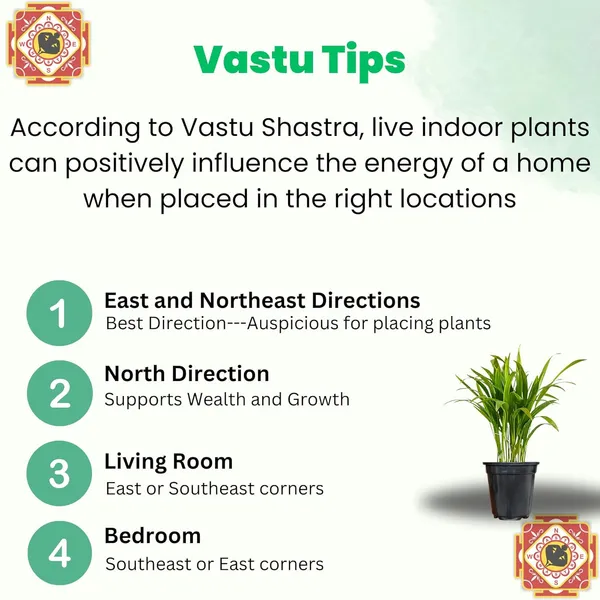 N
W E
S

Vastu Tips

According to Vastu Shastra, live indoor plants can positively influence the energy of a home when placed in the right locations

1 East and Northeast Directions
Best Direction---Auspicious for placing plants

2 North Direction
Supports Wealth and Growth

3 Living Room
East or Southeast corners

4 Bedroom
Southeast or East corners

N
W E
S